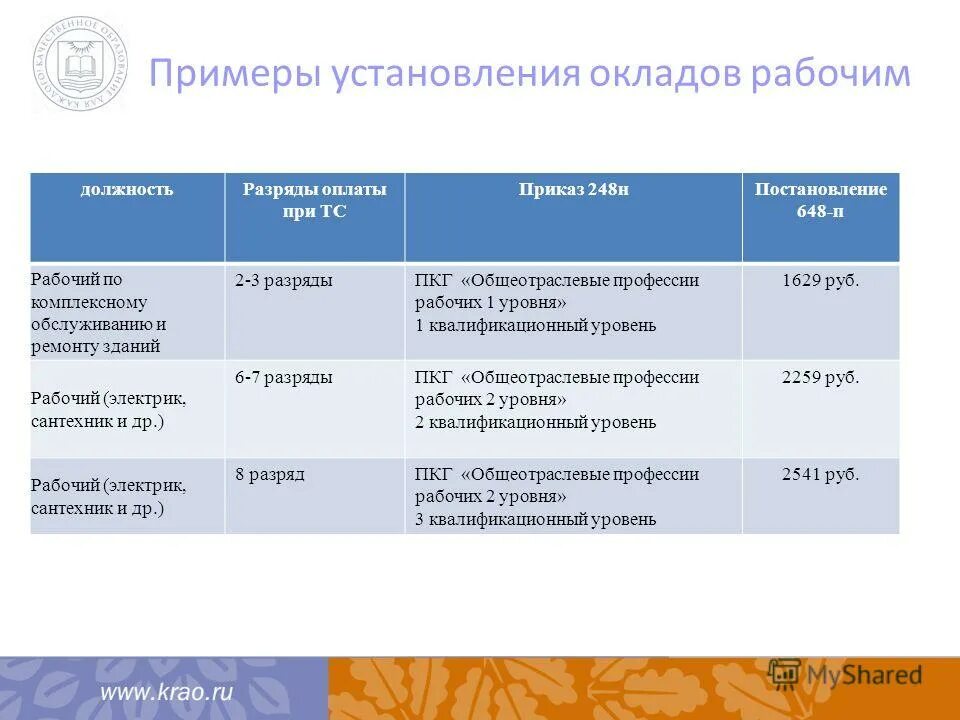 КАЧЕСТВЕННОЕ ОБРАЗОВАНИЕ ДЛЯ КАЖДОГО

Примеры установления окладов рабочим

| должность | Разряды оплаты при ТС | Приказ 248н | Постановление 648-п |
|---|---|---|---|
| Рабочий по комплексному обслуживанию и ремонту зданий | 2-3 разряды | ПКГ «Общеотраслевые профессии рабочих 1 уровня» 1 квалификационный уровень | 1629 руб. |
| Рабочий (электрик, сантехник и др.) | 6-7 разряды | ПКГ «Общеотраслевые профессии рабочих 2 уровня» 2 квалификационный уровень | 2259 руб. |
| Рабочий (электрик, сантехник и др.) | 8 разряд | ПКГ «Общеотраслевые профессии рабочих 2 уровня» 3 квалификационный уровень | 2541 руб. |

www.krao.ru

MyShared